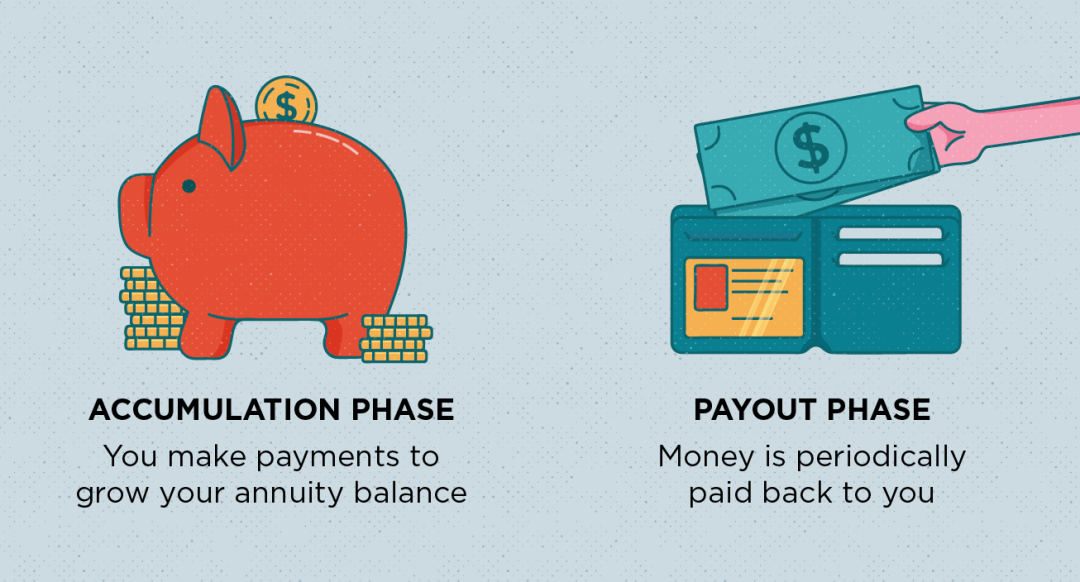 $

ACCUMULATION PHASE

You make payments to grow your annuity balance

$

PAYOUT PHASE

Money is periodically paid back to you